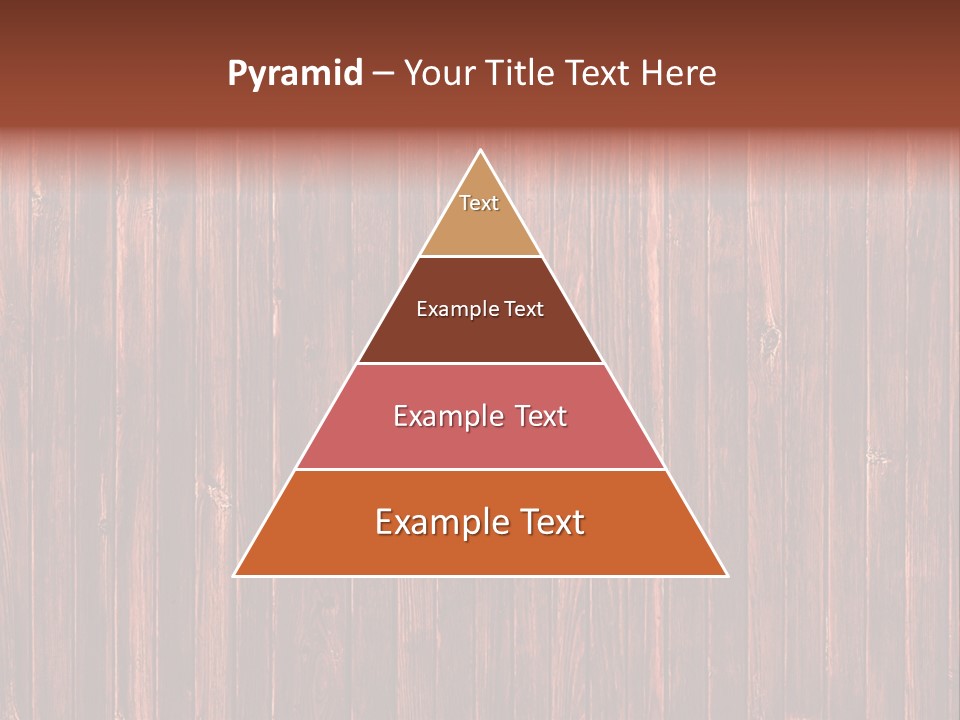 Pyramid – Your Title Text Here

Text

Example Text

Example Text

Example Text